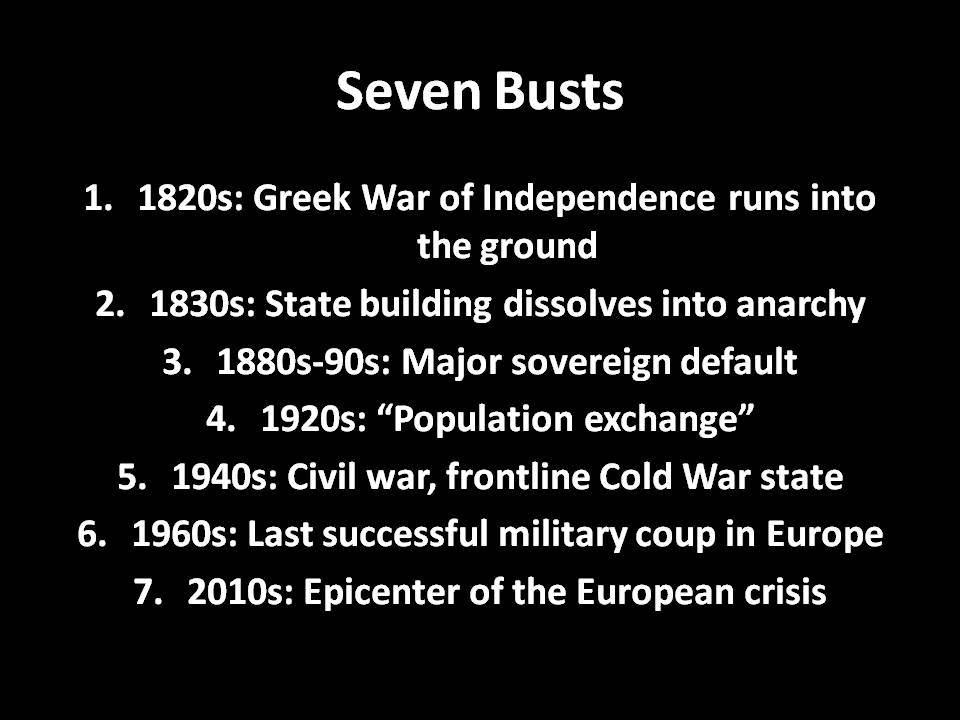 Seven Busts

1. 1820s: Greek War of Independence runs into the ground
2. 1830s: State building dissolves into anarchy
3. 1880s-90s: Major sovereign default
4. 1920s: “Population exchange”
5. 1940s: Civil war, frontline Cold War state
6. 1960s: Last successful military coup in Europe
7. 2010s: Epicenter of the European crisis